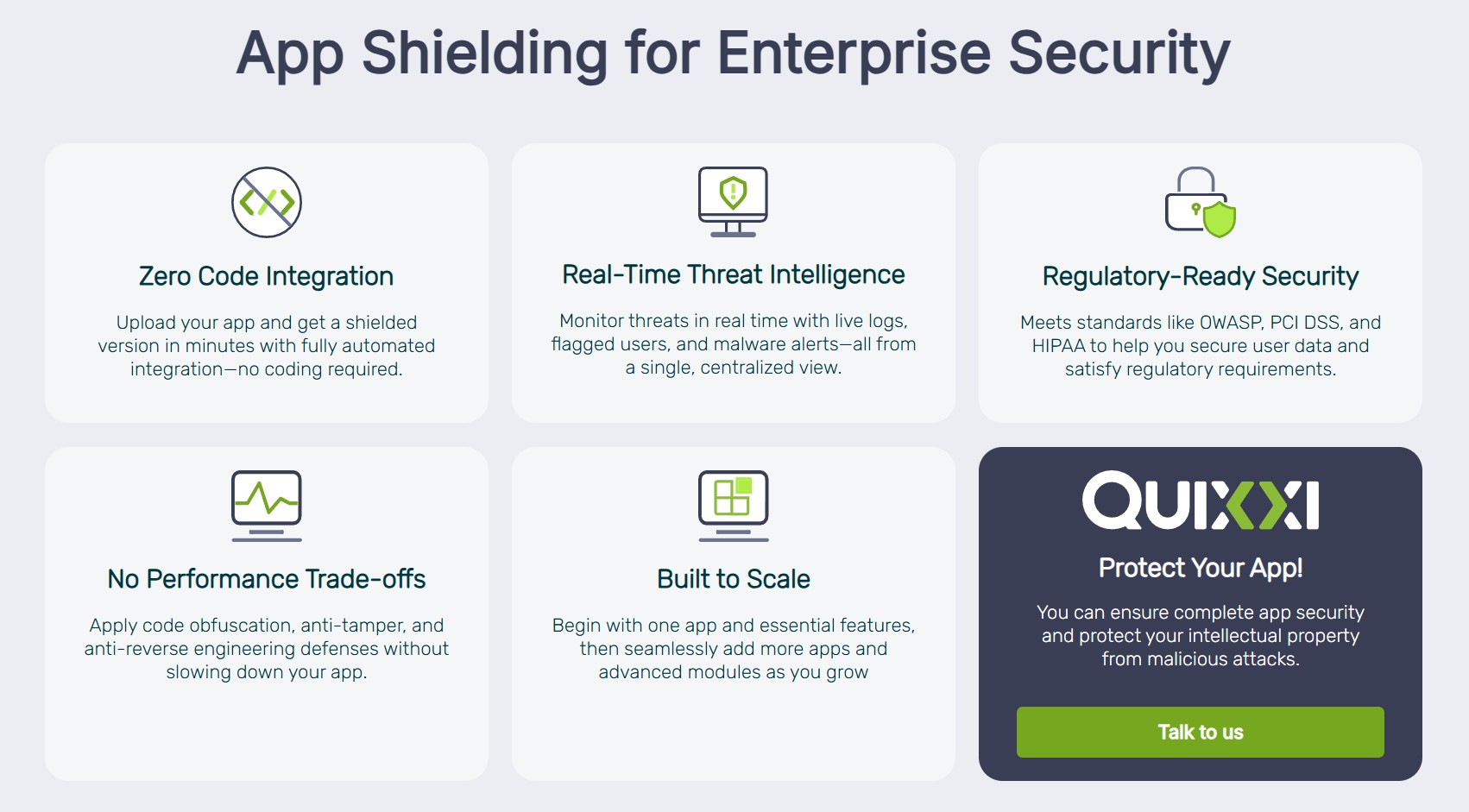 App Shielding for Enterprise Security

Zero Code Integration

Upload your app and get a shielded version in minutes with fully automated integration—no coding required.

Real-Time Threat Intelligence

Monitor threats in real time with live logs, flagged users, and malware alerts—all from a single, centralized view.

Regulatory-Ready Security

Meets standards like OWASP, PCI DSS, and HIPAA to help you secure user data and satisfy regulatory requirements.

No Performance Trade-offs

Apply code obfuscation, anti-tamper, and anti-reverse engineering defenses without slowing down your app.

Built to Scale

Begin with one app and essential features, then seamlessly add more apps and advanced modules as you grow

QUIXXI

Protect Your App!

You can ensure complete app security and protect your intellectual property from malicious attacks.

Talk to us